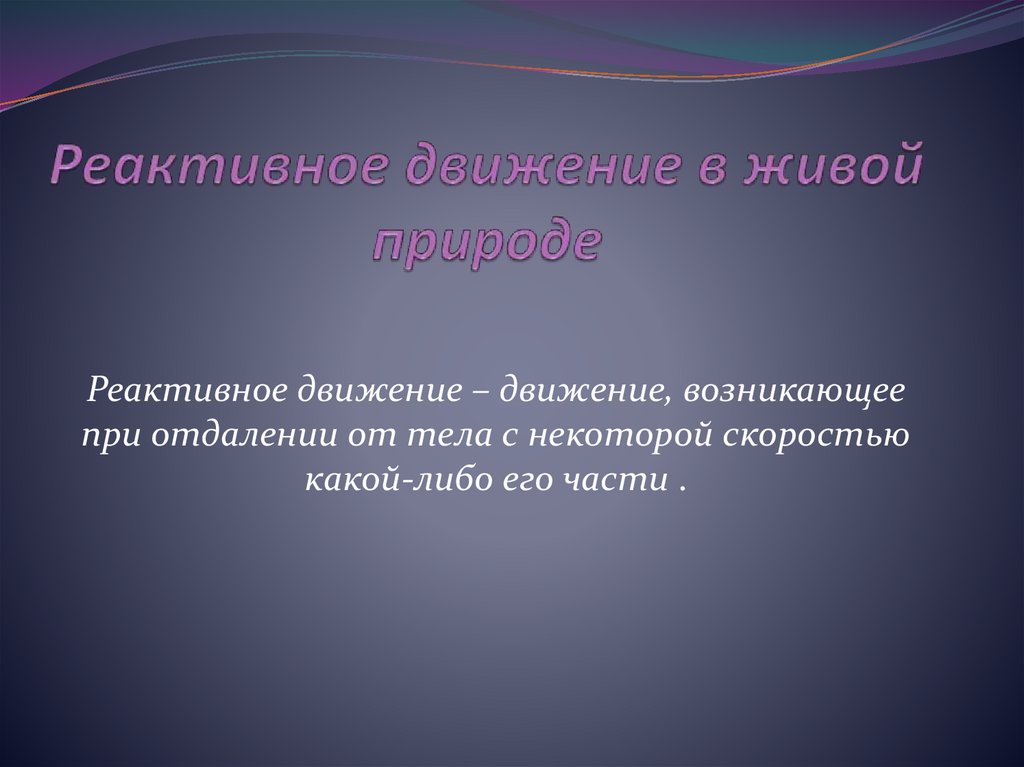 Реактивное движение в живой природе

Реактивное движение – движение, возникающее при отдалении от тела с некоторой скоростью какой-либо его части .